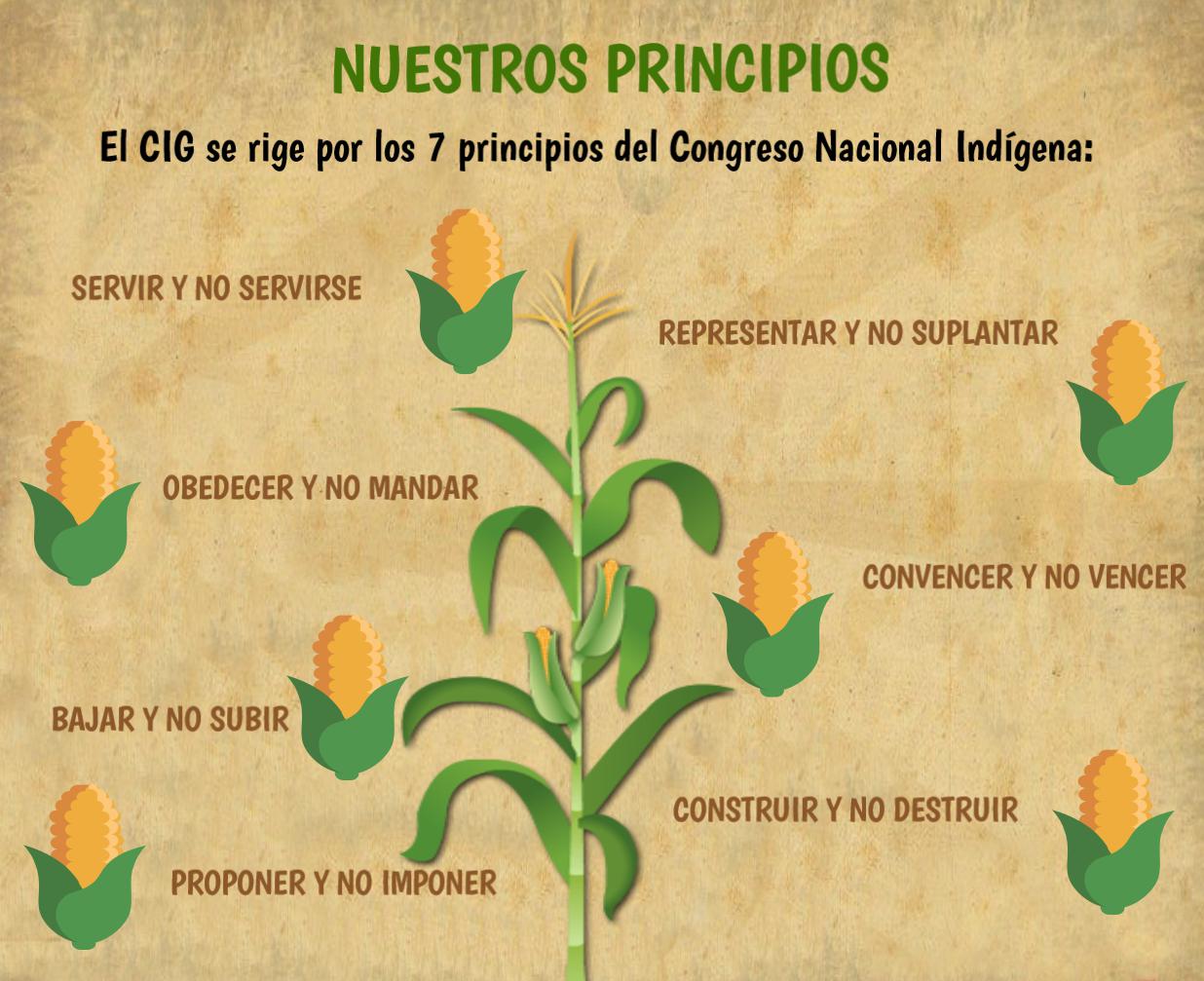 NUESTROS PRINCIPIOS

El CIG se rige por los 7 principios del Congreso Nacional Indígena:

SERVIR Y NO SERVIRSE

REPRESENTAR Y NO SUPLANTAR

OBEDECER Y NO MANDAR

CONVENCER Y NO VENCER

BAJAR Y NO SUBIR

CONSTRUIR Y NO DESTRUIR

PROPONER Y NO IMPONER